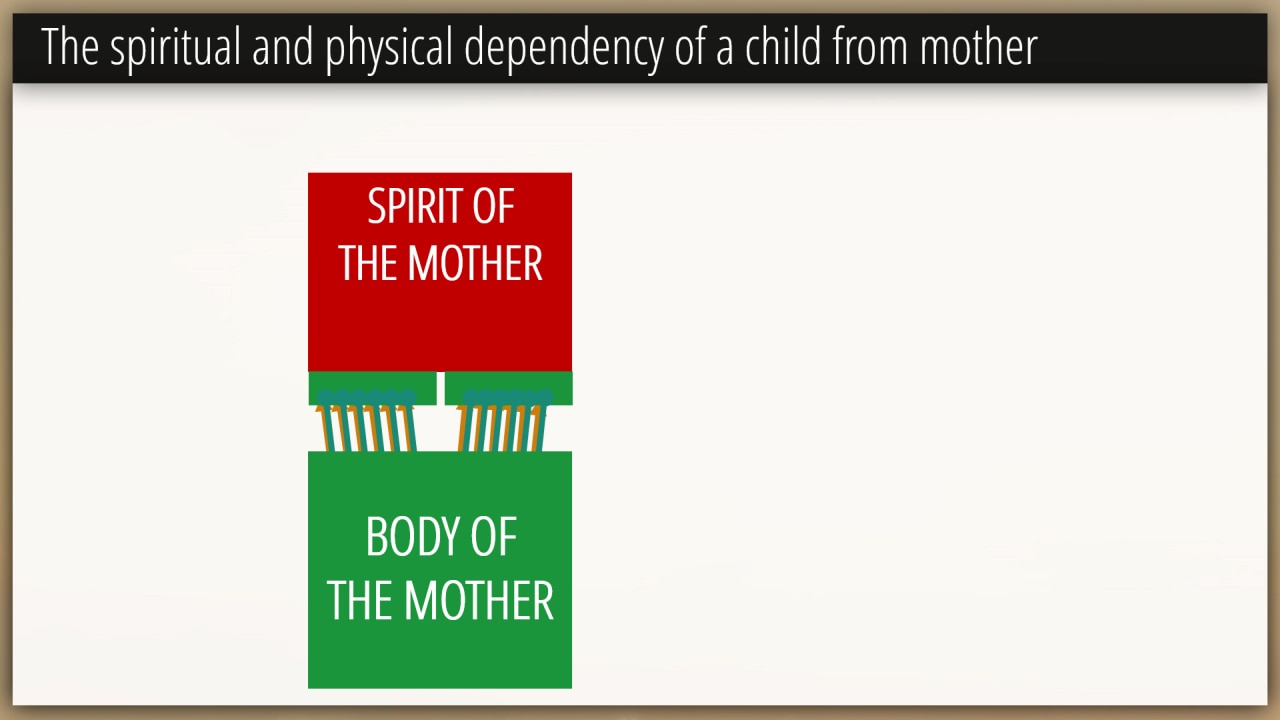 The spiritual and physical dependency of a child from mother

SPIRIT OF THE MOTHER

BODY OF THE MOTHER